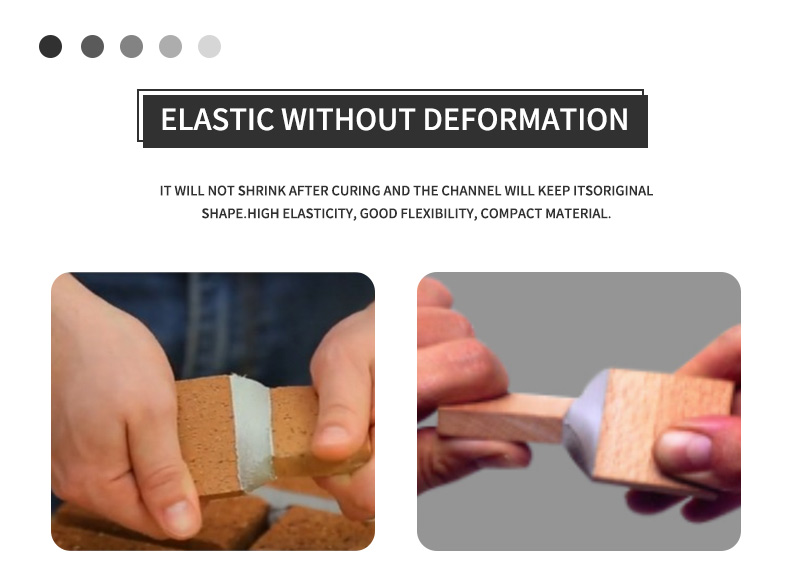 ELASTIC WITHOUT DEFORMATION

IT WILL NOT SHRINK AFTER CURING AND THE CHANNEL WILL KEEP ITSORIGINAL SHAPE.HIGH ELASTICITY, GOOD FLEXIBILITY, COMPACT MATERIAL.